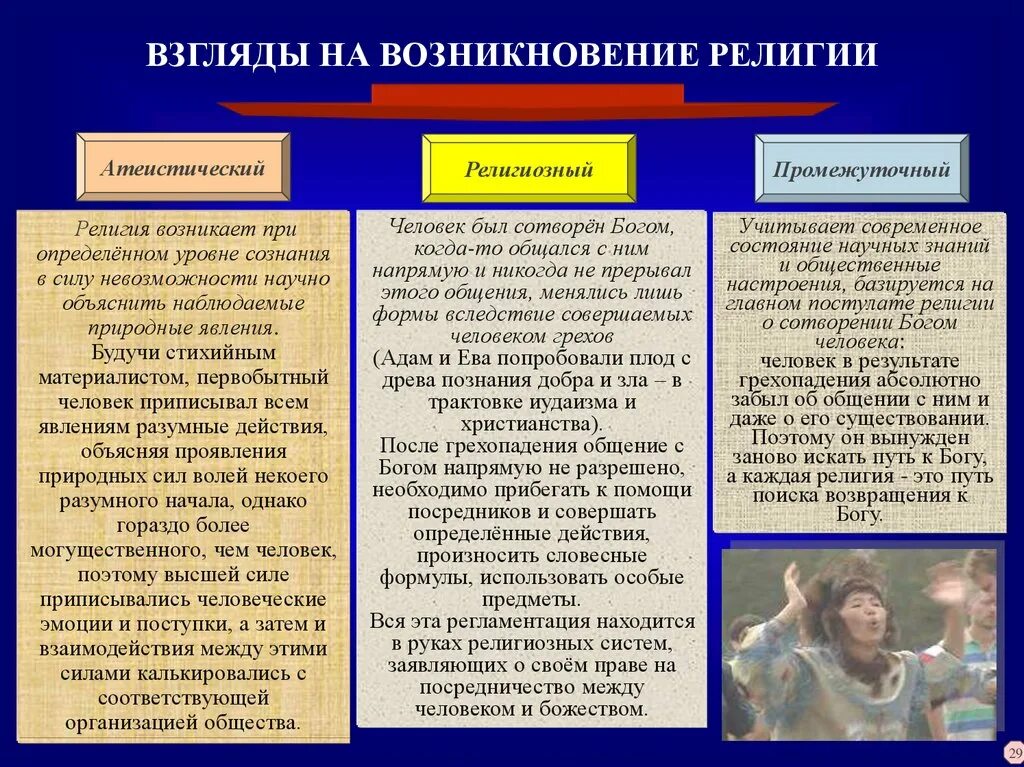 ВЗГЛЯДЫ НА ВОЗНИКНОВЕНИЕ РЕЛИГИИ

Атеистический

Религия возникает при определённом уровне сознания в силу невозможности научно объяснить наблюдаемые природные явления.
Будучи стихийным материалистом, первобытный человек приписывал всем явлениям разумные действия, объясняя проявления природных сил волей некоего разумного начала, однако гораздо более могущественного, чем человек, поэтому высшей силе приписывались человеческие эмоции и поступки, а затем и взаимодействия между этими силами калькировались с соответствующей организацией общества.

Религиозный

Человек был сотворён Богом, когда-то общался с ним напрямую и никогда не прерывал этого общения, менялись лишь формы вследствие совершаемых человеком грехов
(Адам и Ева попробовали плод с древа познания добра и зла – в трактовке иудаизма и христианства).
После грехопадения общение с Богом напрямую не разрешено, необходимо прибегать к помощи посредников и совершать определённые действия, произносить словесные формулы, использовать особые предметы.
Вся эта регламентация находится в руках религиозных систем, заявляющих о своём праве на посредничество между человеком и божеством.

Промежуточный

Учитывает современное состояние научных знаний и общественные настроения, базируется на главном постулате религии о сотворении Богом человека:
человек в результате грехопадения абсолютно забыл об общении с ним и даже о его существовании. Поэтому он вынужден заново искать путь к Богу, а каждая религия - это путь поиска возвращения к Богу.

29